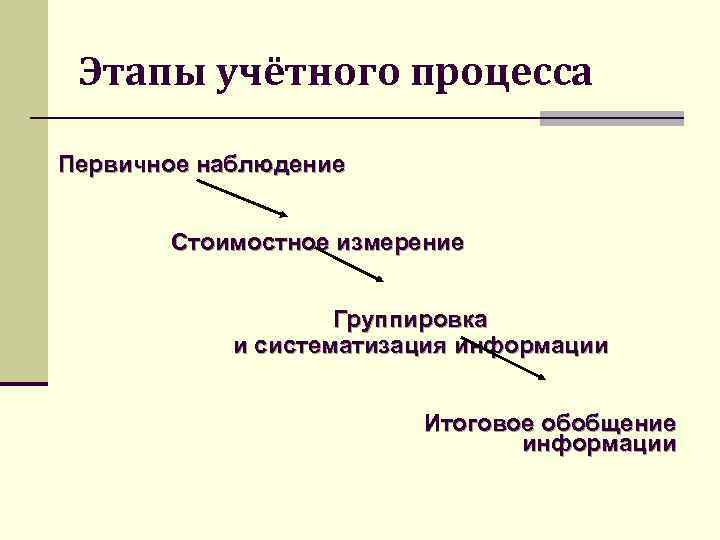 Этапы учётного процесса

Первичное наблюдение

Стоимостное измерение

Группировка
и систематизация информации

Итоговое обобщение
информации